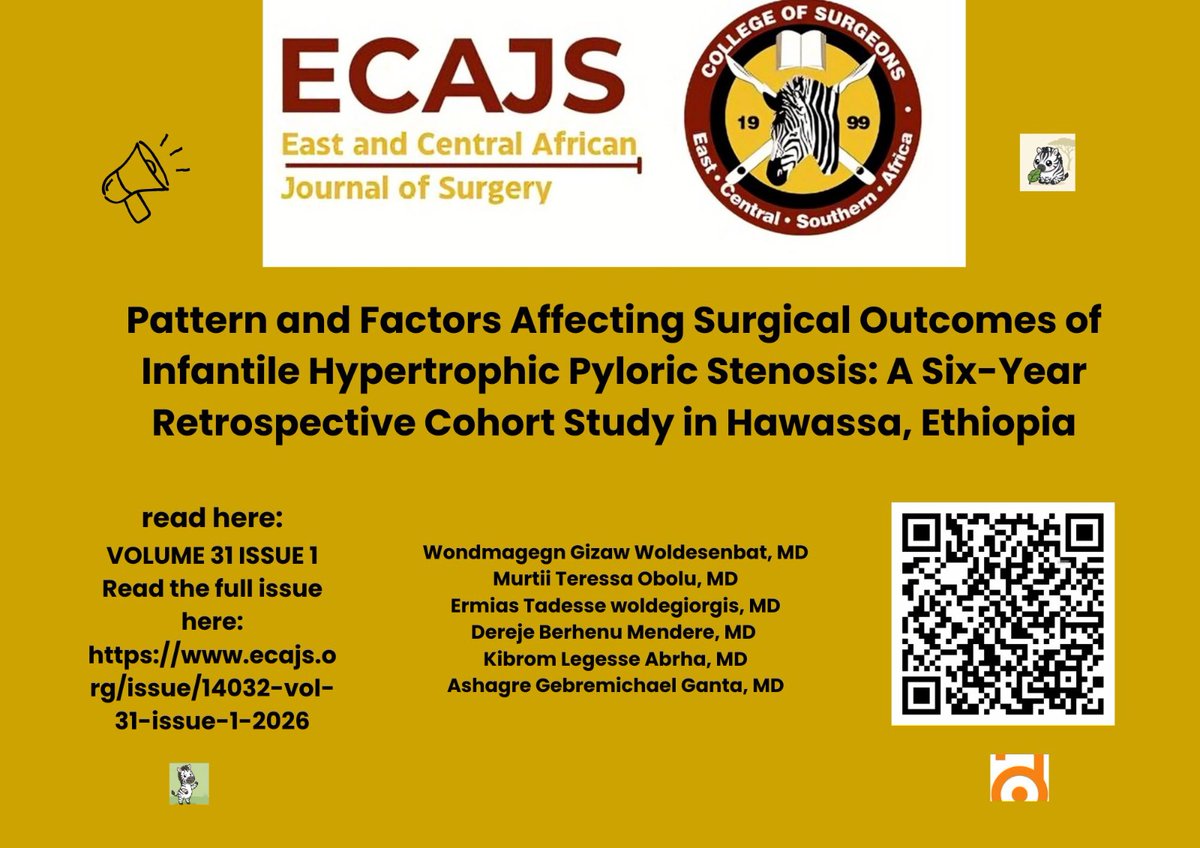 ECAJS
East and Central African
Journal of Surgery

COLLEGE OF SURGEONS
19 99
East · Central · Southern · Africa

Pattern and Factors Affecting Surgical Outcomes of Infantile Hypertrophic Pyloric Stenosis: A Six-Year Retrospective Cohort Study in Hawassa, Ethiopia

read here:
VOLUME 31 ISSUE 1
Read the full issue here:
https://www.ecajs.org/issue/14032-vol-31-issue-1-2026

Wondmagegn Gizaw Woldesenbat, MD
Murtii Teressa Obolu, MD
Ermias Tadesse woldegiorgis, MD
Dereje Berhenu Mendere, MD
Kibrom Legesse Abrha, MD
Ashagre Gebremichael Ganta, MD